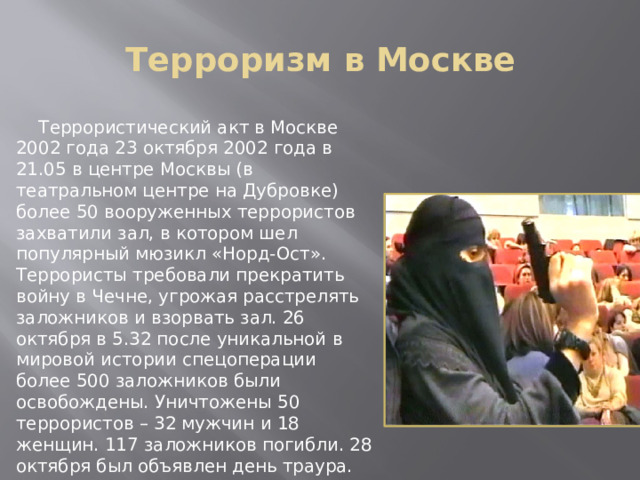 Терроризм в Москве

Террористический акт в Москве 2002 года 23 октября 2002 года в 21.05 в центре Москвы (в театральном центре на Дубровке) более 50 вооруженных террористов захватили зал, в котором шел популярный мюзикл «Норд-Ост». Террористы требовали прекратить войну в Чечне, угрожая расстрелять заложников и взорвать зал. 26 октября в 5.32 после уникальной в мировой истории спецоперации более 500 заложников были освобождены. Уничтожены 50 террористов – 32 мужчин и 18 женщин. 117 заложников погибли. 28 октября был объявлен день траура.